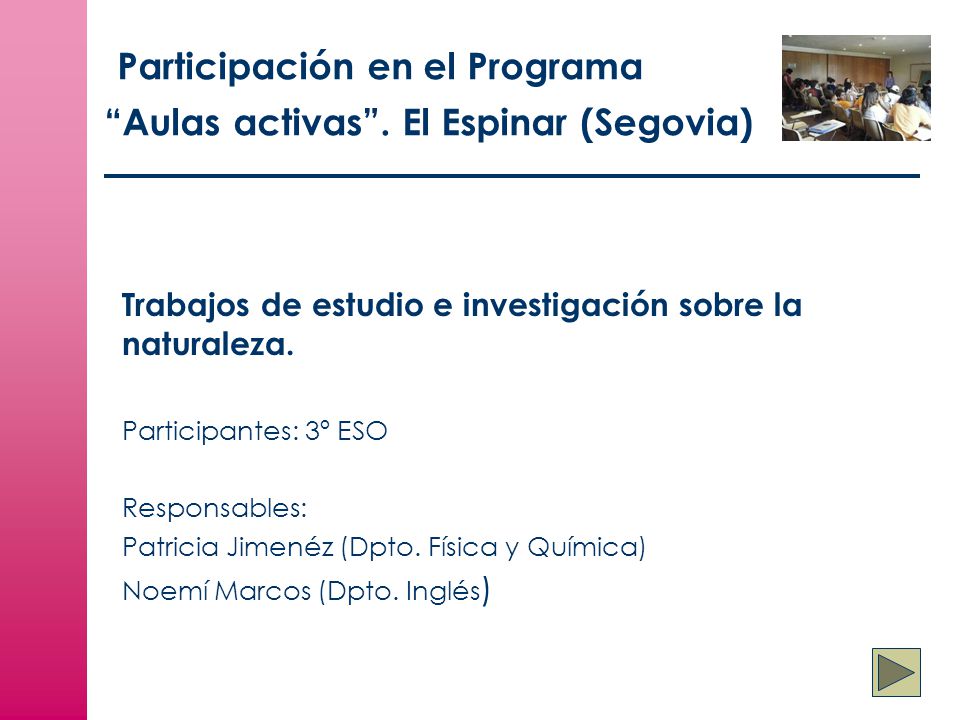 Participación en el Programa
“Aulas activas”. El Espinar (Segovia)

Trabajos de estudio e investigación sobre la naturaleza.

Participantes: 3º ESO

Responsables:
Patricia Jimenéz (Dpto. Física y Química)
Noemí Marcos (Dpto. Inglés)